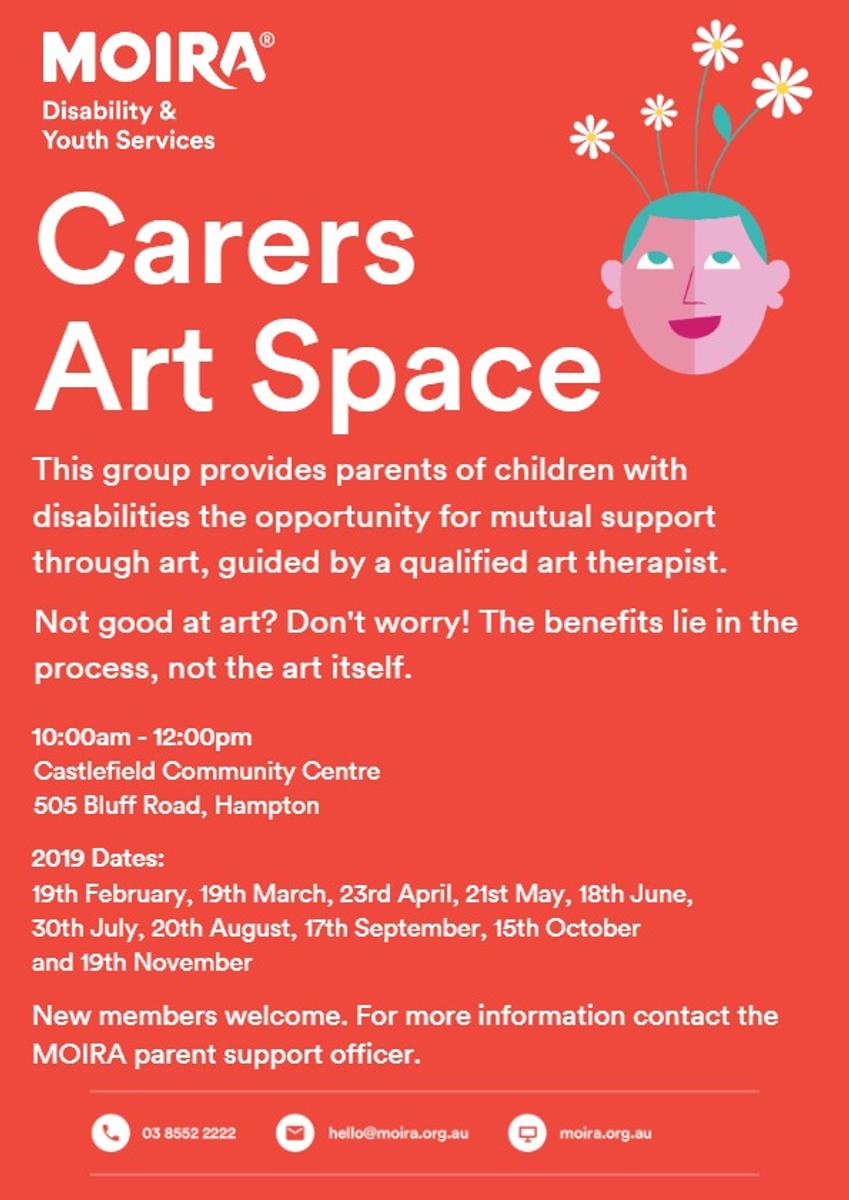 MOIRA®
Disability & Youth Services

Carers Art Space

This group provides parents of children with disabilities the opportunity for mutual support through art, guided by a qualified art therapist.

Not good at art? Don't worry! The benefits lie in the process, not the art itself.

10:00am - 12:00pm
Castlefield Community Centre
505 Bluff Road, Hampton

2019 Dates:
19th February, 19th March, 23rd April, 21st May, 18th June, 30th July, 20th August, 17th September, 15th October and 19th November

New members welcome. For more information contact the MOIRA parent support officer.

03 8552 2222 hello@moira.org.au moira.org.au